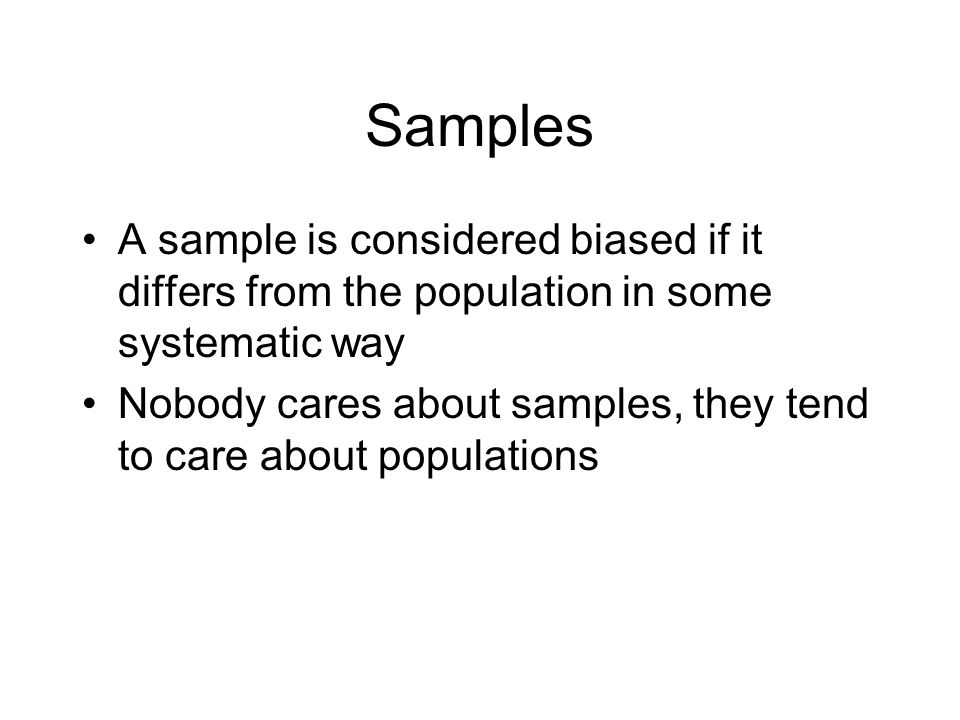 Samples

• A sample is considered biased if it differs from the population in some systematic way
• Nobody cares about samples, they tend to care about populations